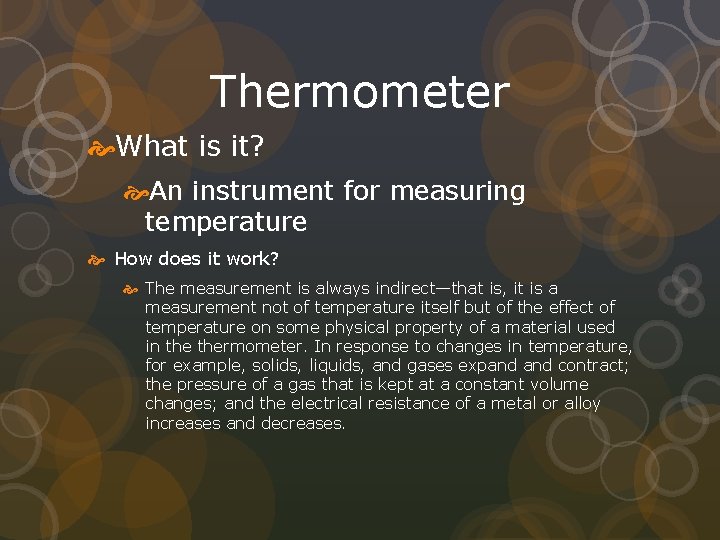 Thermometer

What is it?

An instrument for measuring temperature

How does it work?

The measurement is always indirect—that is, it is a measurement not of temperature itself but of the effect of temperature on some physical property of a material used in the thermometer. In response to changes in temperature, for example, solids, liquids, and gases expand and contract; the pressure of a gas that is kept at a constant volume changes; and the electrical resistance of a metal or alloy increases and decreases.